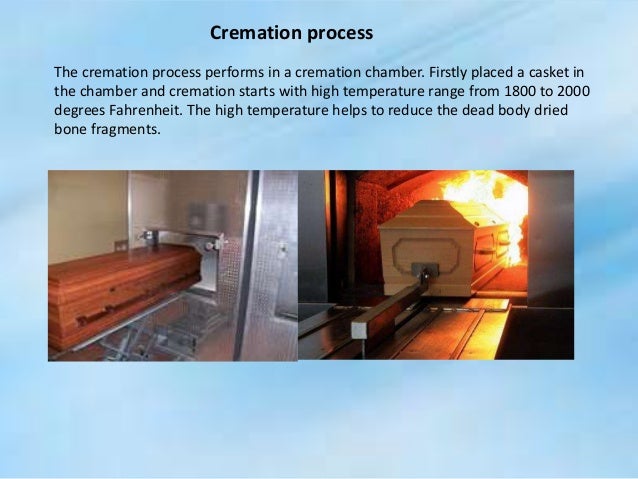 Cremation process

The cremation process performs in a cremation chamber. Firstly placed a casket in the chamber and cremation starts with high temperature range from 1800 to 2000 degrees Fahrenheit. The high temperature helps to reduce the dead body dried bone fragments.